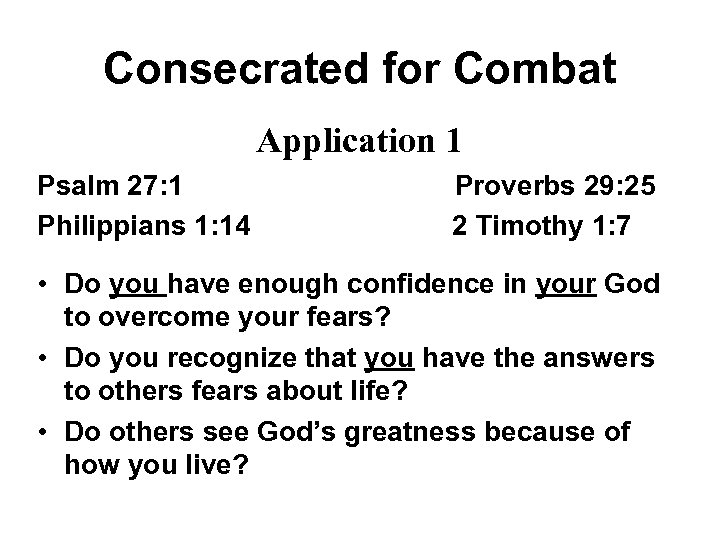 Consecrated for Combat

Application 1

Psalm 27:1 Proverbs 29:25

Philippians 1:14 2 Timothy 1:7

• Do you have enough confidence in your God to overcome your fears?

• Do you recognize that you have the answers to others fears about life?

• Do others see God's greatness because of how you live?